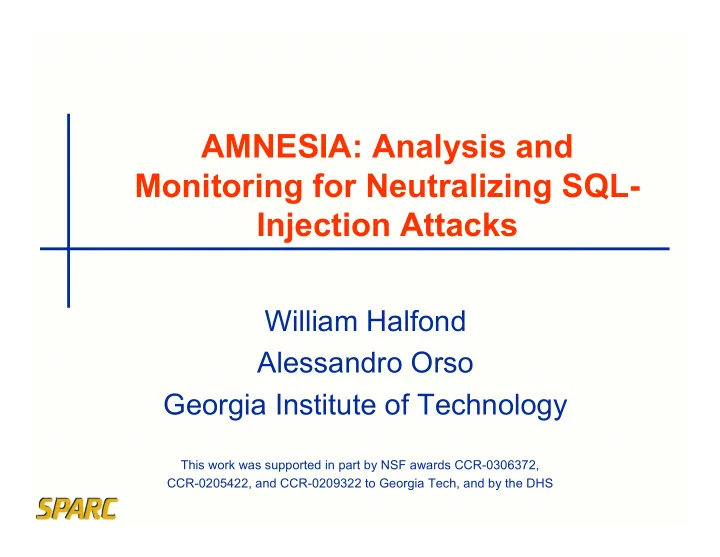 AMNESIA: Analysis and Monitoring for Neutralizing SQL-Injection Attacks

William Halfond
Alessandro Orso
Georgia Institute of Technology

This work was supported in part by NSF awards CCR-0306372, CCR-0205422, and CCR-0209322 to Georgia Tech, and by the DHS

SPARC